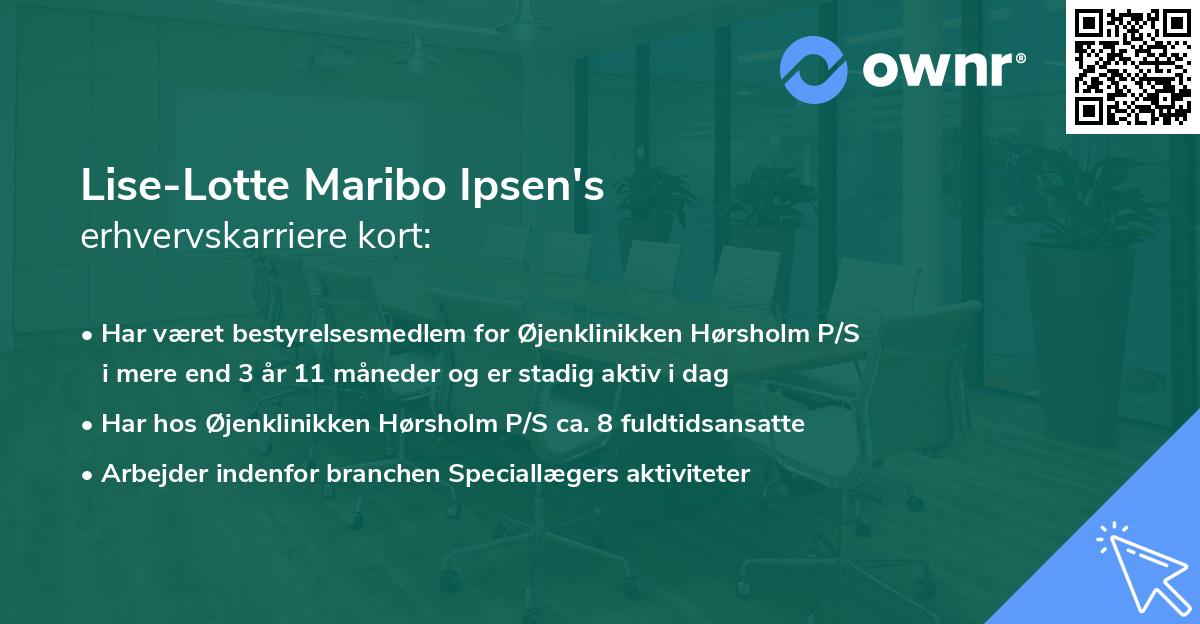 ownr®

Lise-Lotte Maribo Ipsen's
erhvervskarriere kort:

• Har været bestyrelsesmedlem for Øjenklinikken Hørsholm P/S i mere end 3 år 11 måneder og er stadig aktiv i dag
• Har hos Øjenklinikken Hørsholm P/S ca. 8 fuldtidsansatte
• Arbejder indenfor branchen Speciallægers aktiviteter